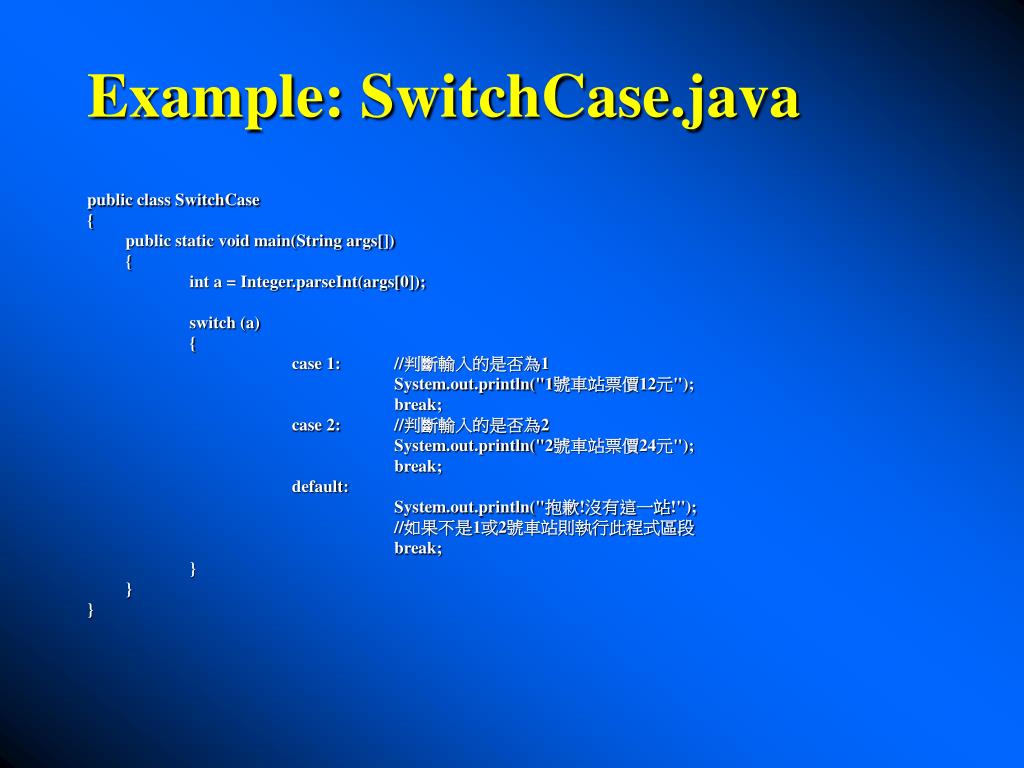 Example: SwitchCase.java

public class SwitchCase
{
public static void main(String args[])
{
int a = Integer.parseInt(args[0]);

switch (a)
{
case 1: //判斷輸入的是否為1
System.out.println("1號車站票價12元");
break;
case 2: //判斷輸入的是否為2
System.out.println("2號車站票價24元");
break;
default:
System.out.println("抱歉!沒有這一站!");
//如果不是1或2號車站則執行此程式區段
break;
}
}
}